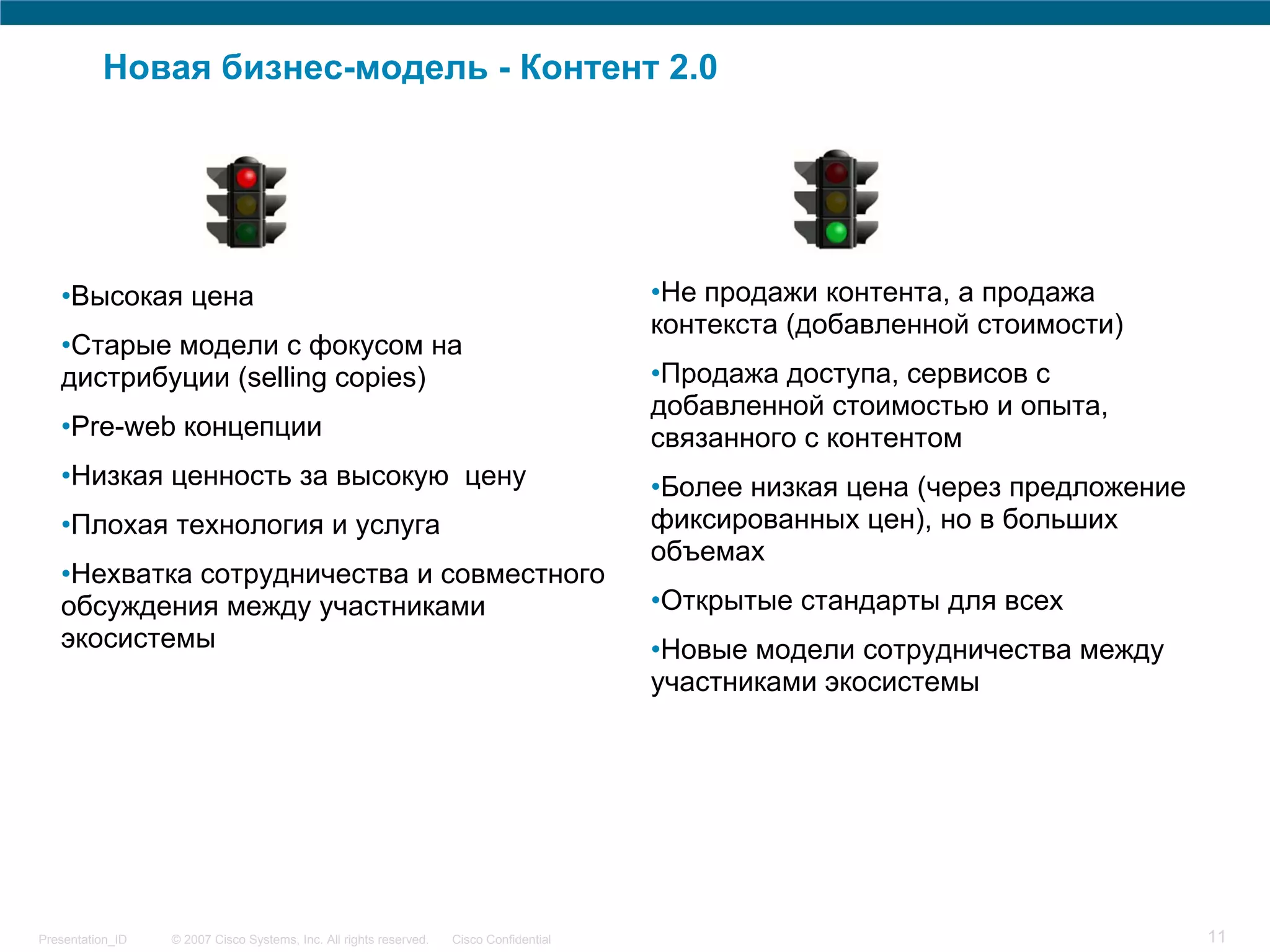 Новая бизнес-модель - Контент 2.0

•Высокая цена

•Старые модели с фокусом на дистрибуции (selling copies)

•Pre-web концепции

•Низкая ценность за высокую  цену

•Плохая технология и услуга

•Нехватка сотрудничества и совместного обсуждения между участниками экосистемы

•Не продажи контента, а продажа контекста (добавленной стоимости)

•Продажа доступа, сервисов с добавленной стоимостью и опыта, связанного с контентом

•Более низкая цена (через предложение фиксированных цен), но в больших объемах

•Открытые стандарты для всех

•Новые модели сотрудничества между участниками экосистемы

Presentation_ID © 2007 Cisco Systems, Inc. All rights reserved. Cisco Confidential 11